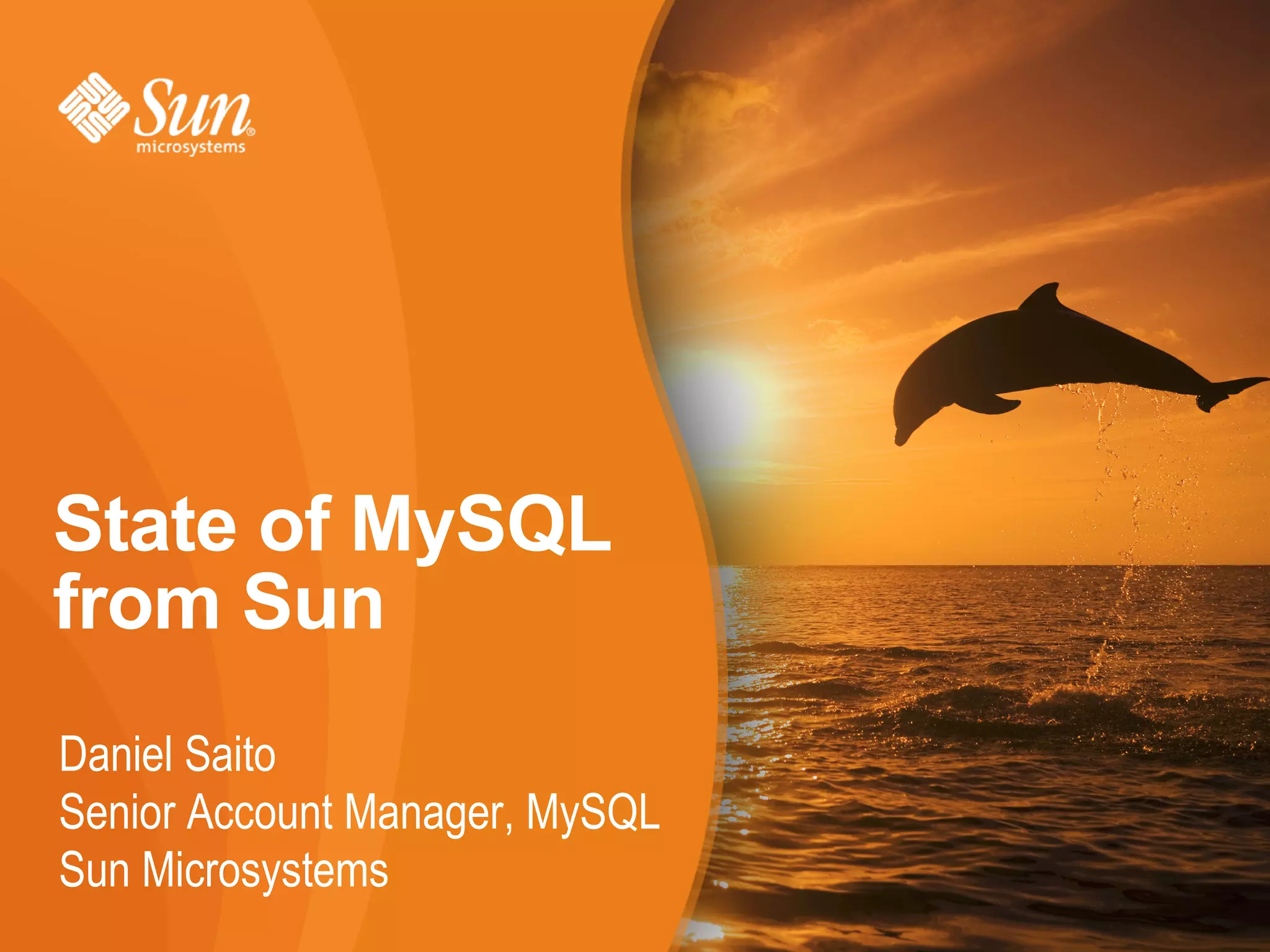 Sun® microsystems

State of MySQL from Sun

Daniel Saito
Senior Account Manager, MySQL
Sun Microsystems